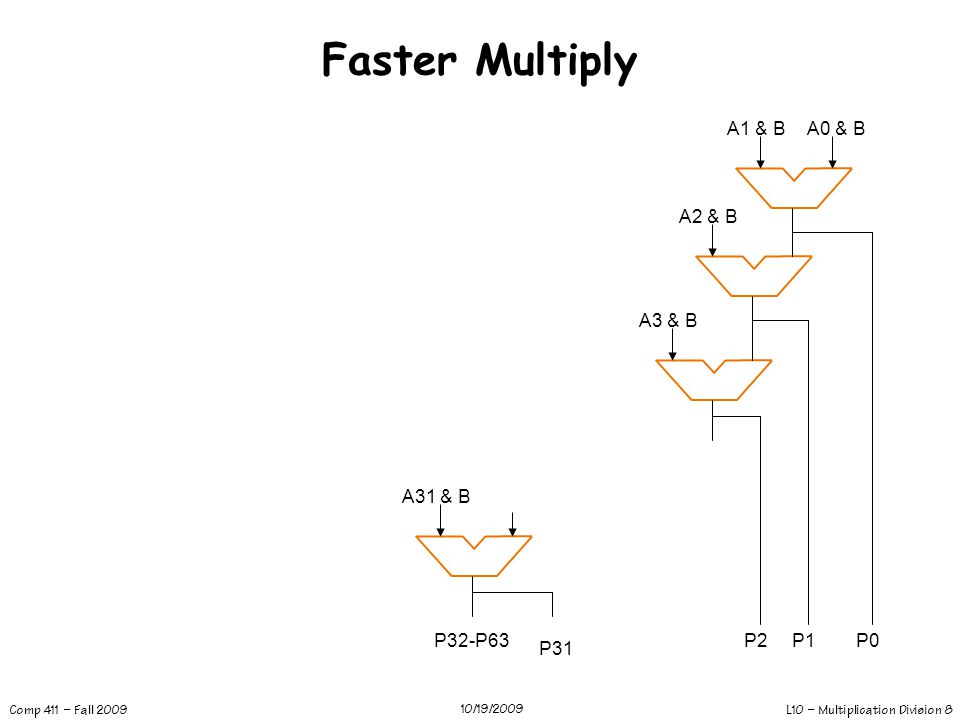 Faster Multiply

A1 & B
A0 & B
A2 & B
A3 & B
A31 & B

P32-P63
P31
P2
P1
P0

Comp 411 – Fall 2009
10/19/2009
L10 – Multiplication Division 8